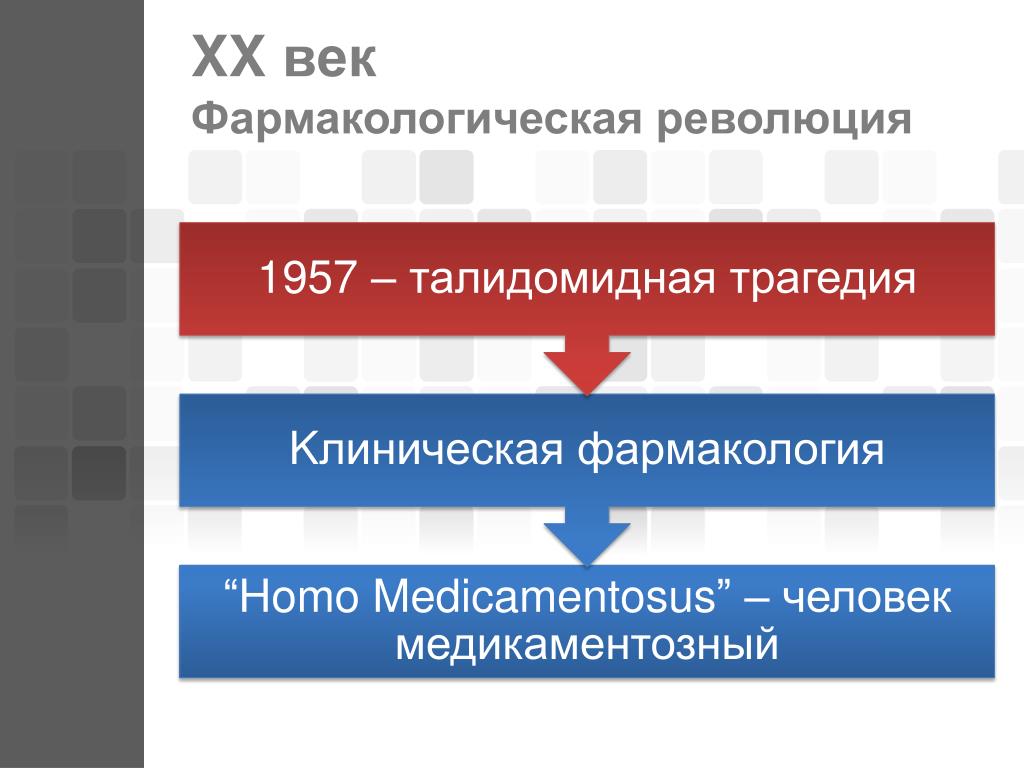 XX век
Фармакологическая революция

1957 – талидомидная трагедия

Клиническая фармакология

“Homo Medicamentosus” – человек медикаментозный